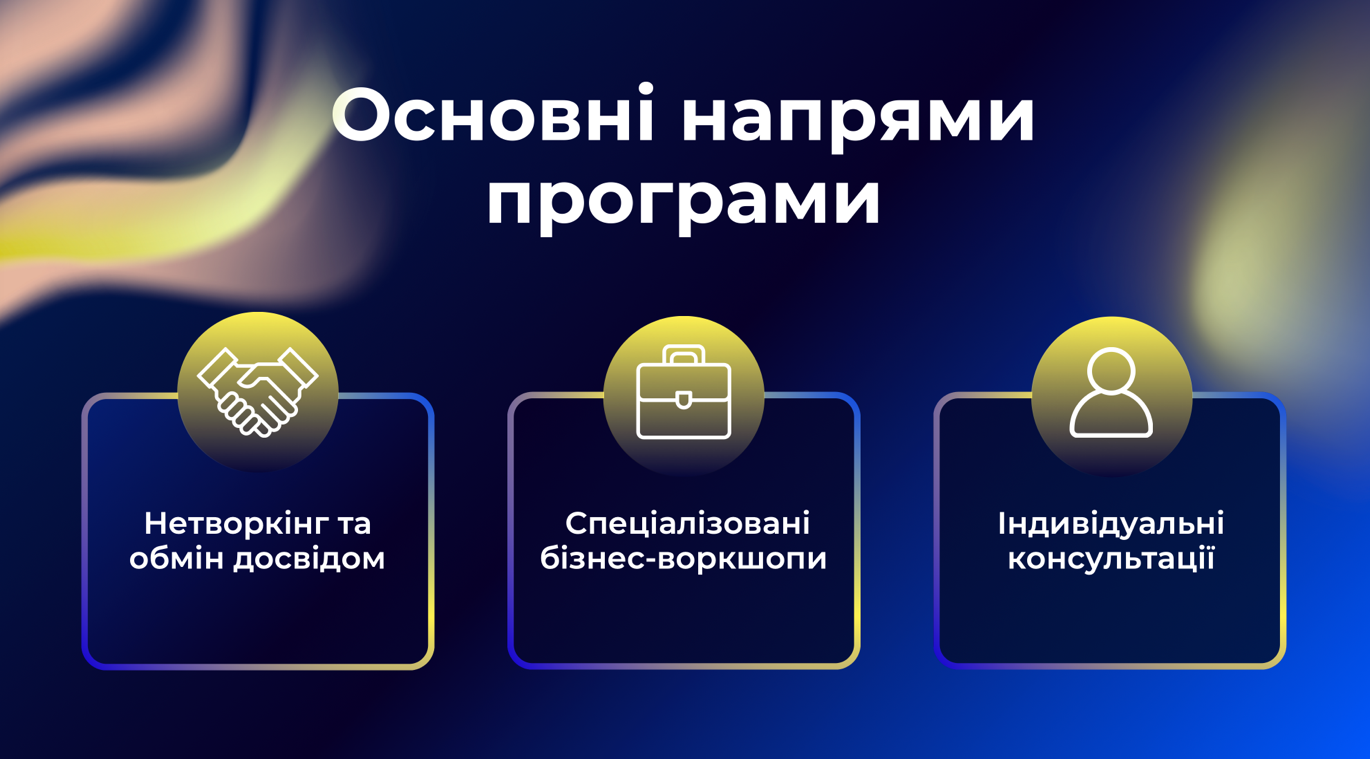 Основні напрями програми

Нетворкінг та обмін досвідом

Спеціалізовані бізнес-воркшопи

Індивідуальні консультації